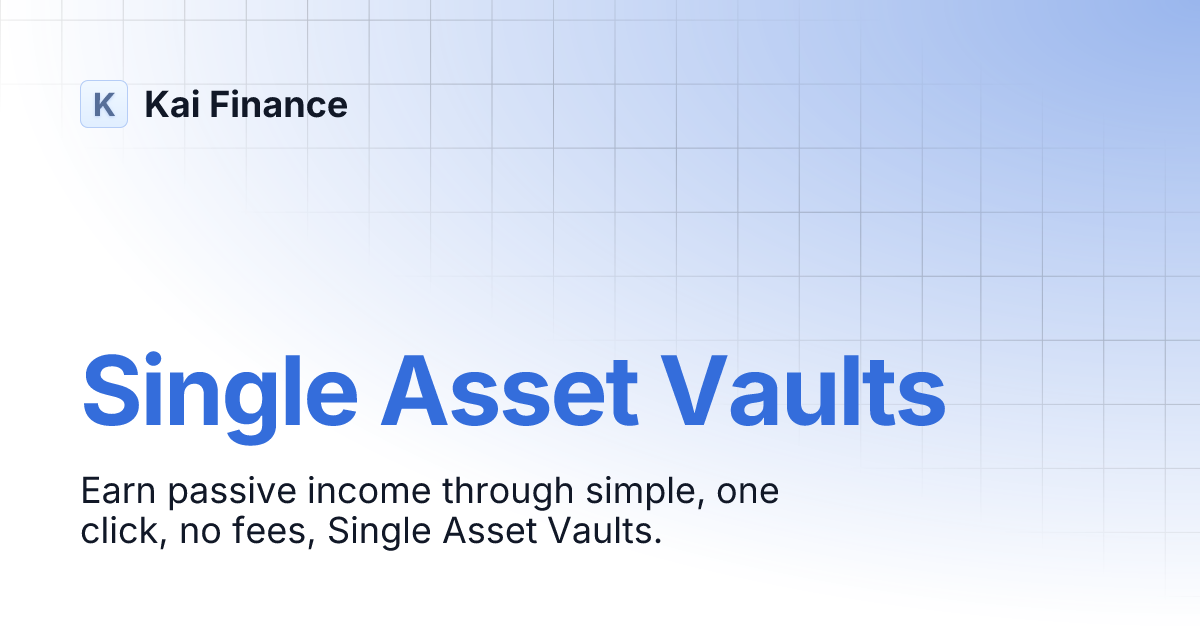 K Kai Finance

Single Asset Vaults

Earn passive income through simple, one click, no fees, Single Asset Vaults.